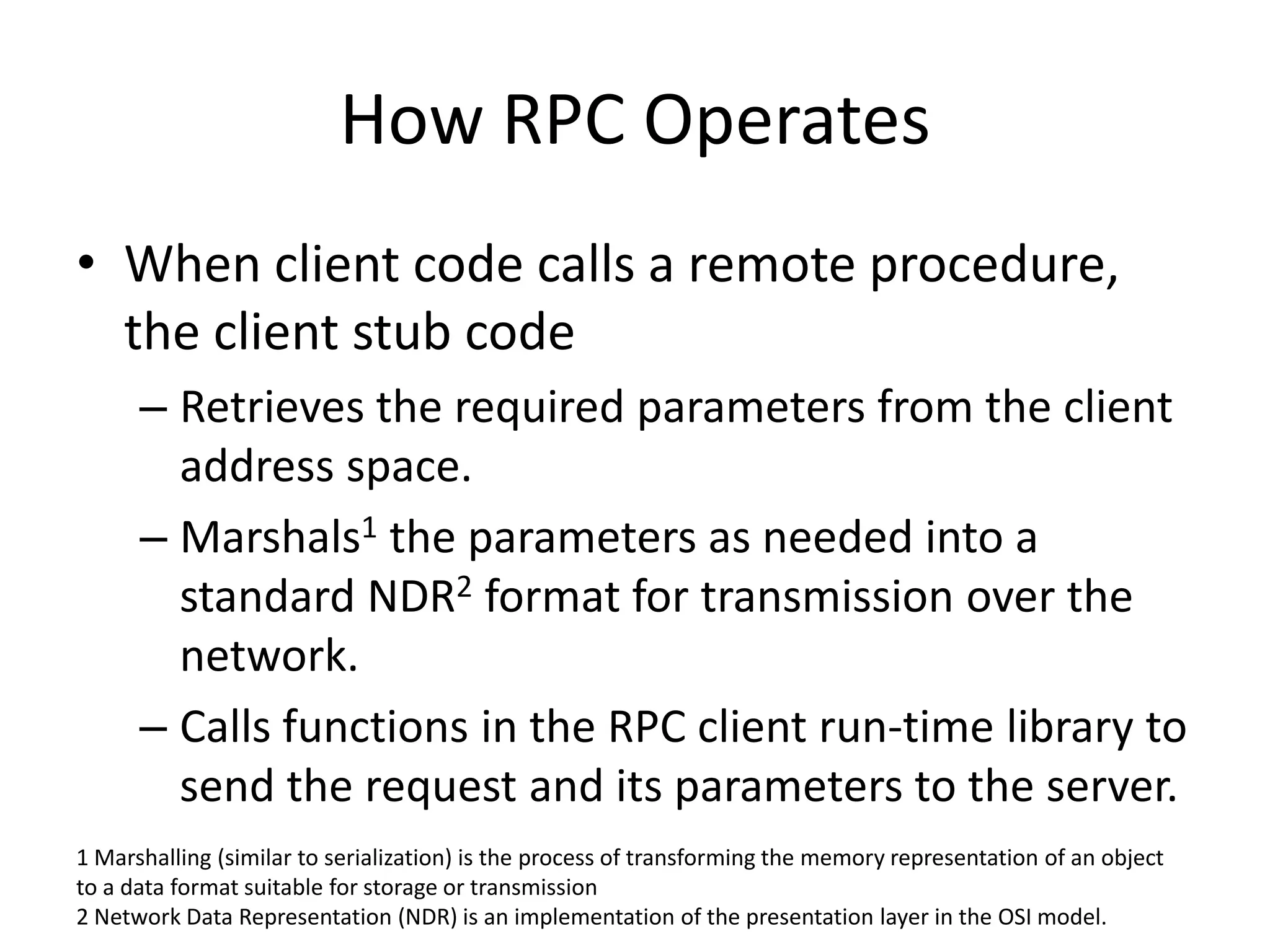 How RPC Operates

• When client code calls a remote procedure, the client stub code

– Retrieves the required parameters from the client address space.

– Marshals$^1$ the parameters as needed into a standard NDR$^2$ format for transmission over the network.

– Calls functions in the RPC client run-time library to send the request and its parameters to the server.

1 Marshalling (similar to serialization) is the process of transforming the memory representation of an object to a data format suitable for storage or transmission
2 Network Data Representation (NDR) is an implementation of the presentation layer in the OSI model.